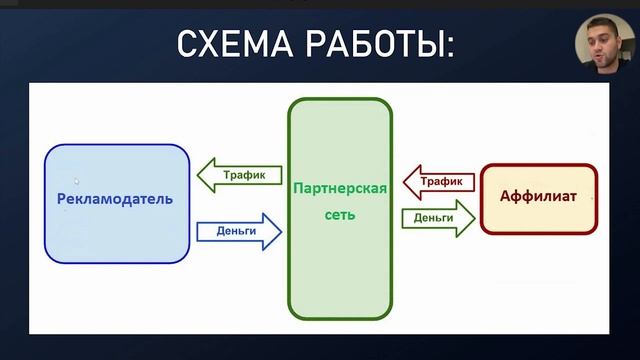 СХЕМА РАБОТЫ:

Рекламодатель

Трафик

Деньги

Партнерская сеть

Трафик

Деньги

Аффилиат